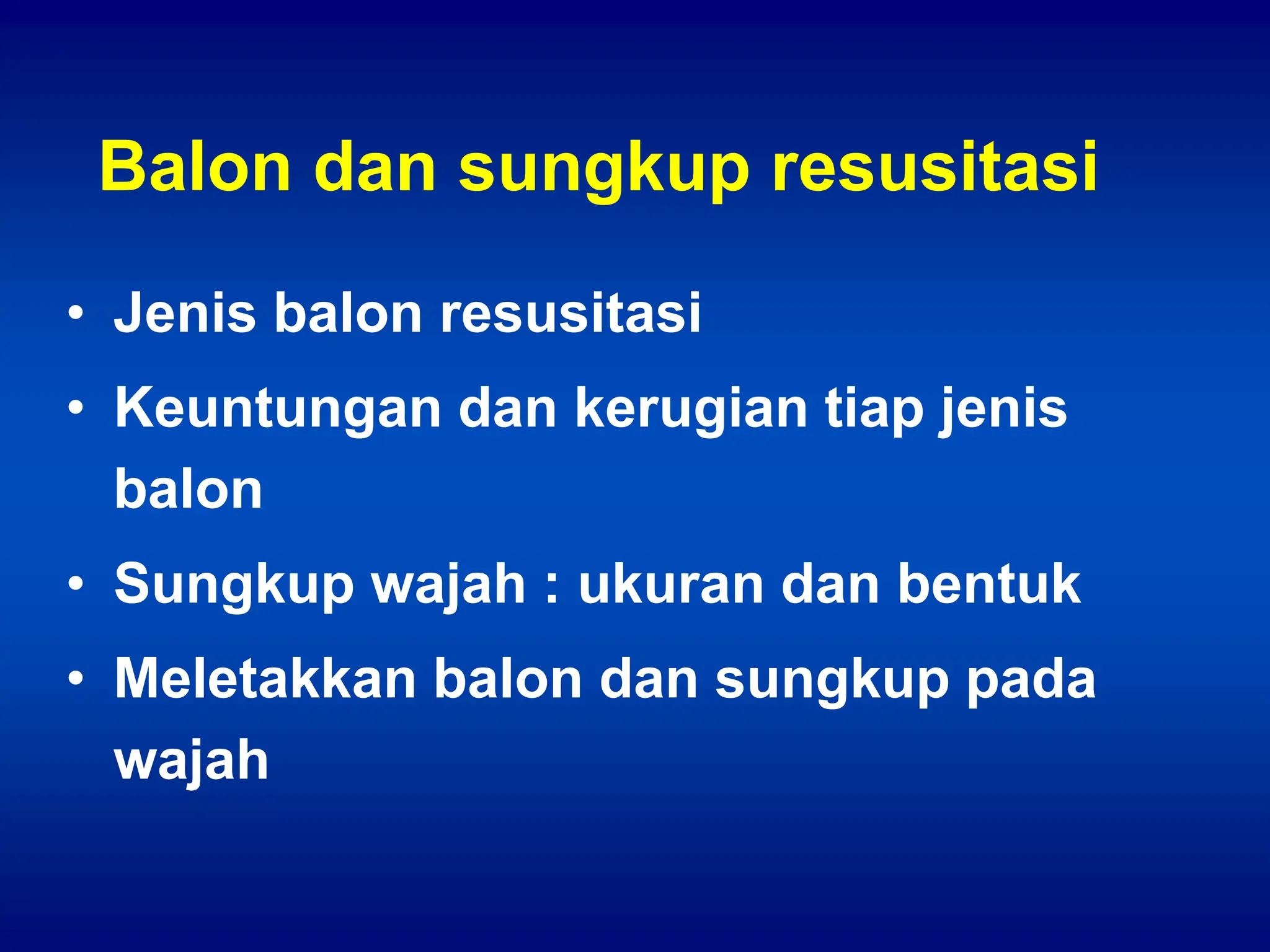 Balon dan sungkup resusitasi

• Jenis balon resusitasi
• Keuntungan dan kerugian tiap jenis balon
• Sungkup wajah : ukuran dan bentuk
• Meletakkan balon dan sungkup pada wajah